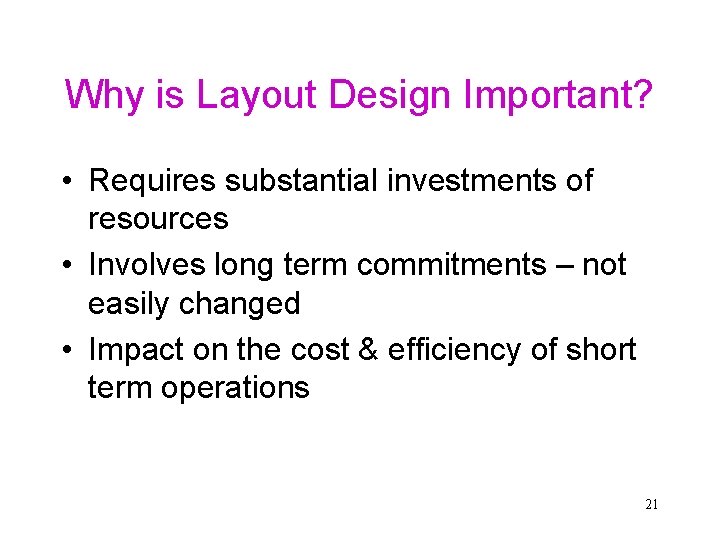 Why is Layout Design Important?

• Requires substantial investments of resources
• Involves long term commitments – not easily changed
• Impact on the cost & efficiency of short term operations

21